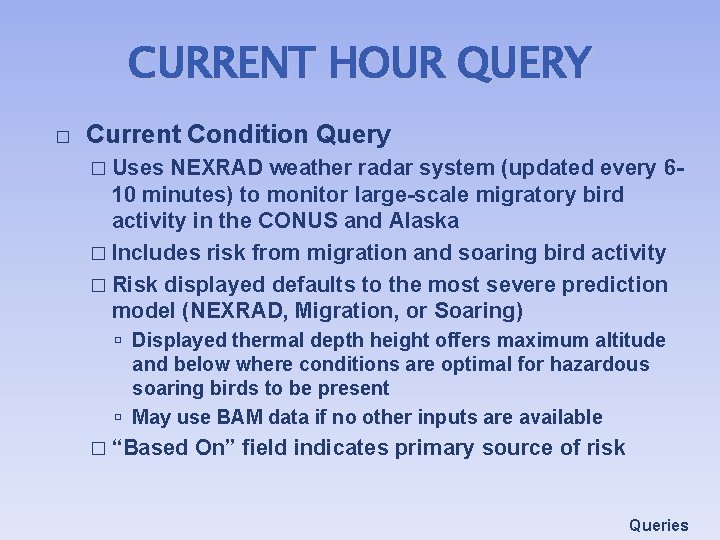 CURRENT HOUR QUERY

□ Current Condition Query

□ Uses NEXRAD weather radar system (updated every 6-10 minutes) to monitor large-scale migratory bird activity in the CONUS and Alaska

□ Includes risk from migration and soaring bird activity

□ Risk displayed defaults to the most severe prediction model (NEXRAD, Migration, or Soaring)

▫ Displayed thermal depth height offers maximum altitude and below where conditions are optimal for hazardous soaring birds to be present

▫ May use BAM data if no other inputs are available

□ “Based On” field indicates primary source of risk

Queries